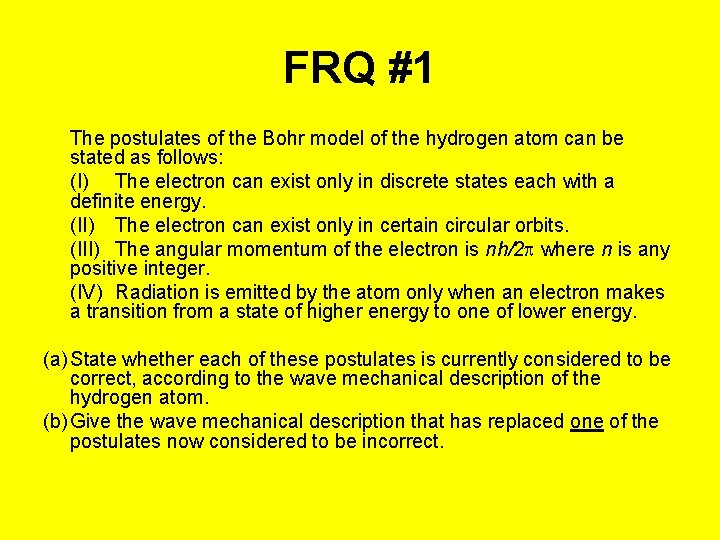 FRQ #1

The postulates of the Bohr model of the hydrogen atom can be stated as follows:

(I) The electron can exist only in discrete states each with a definite energy.

(II) The electron can exist only in certain circular orbits.

(III) The angular momentum of the electron is $nh/2\pi$ where $n$ is any positive integer.

(IV) Radiation is emitted by the atom only when an electron makes a transition from a state of higher energy to one of lower energy.

(a) State whether each of these postulates is currently considered to be correct, according to the wave mechanical description of the hydrogen atom.

(b) Give the wave mechanical description that has replaced one of the postulates now considered to be incorrect.